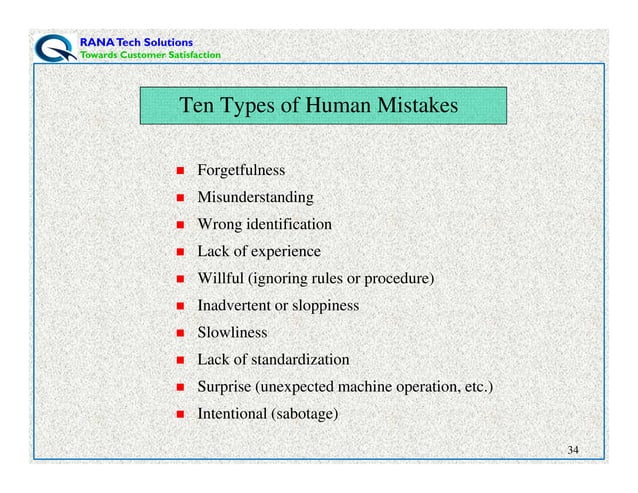 RANA Tech Solutions
Towards Customer Satisfaction

Ten Types of Human Mistakes

- Forgetfulness
- Misunderstanding
- Wrong identification
- Lack of experience
- Willful (ignoring rules or procedure)
- Inadvertent or sloppiness
- Slowliness
- Lack of standardization
- Surprise (unexpected machine operation, etc.)
- Intentional (sabotage)

34